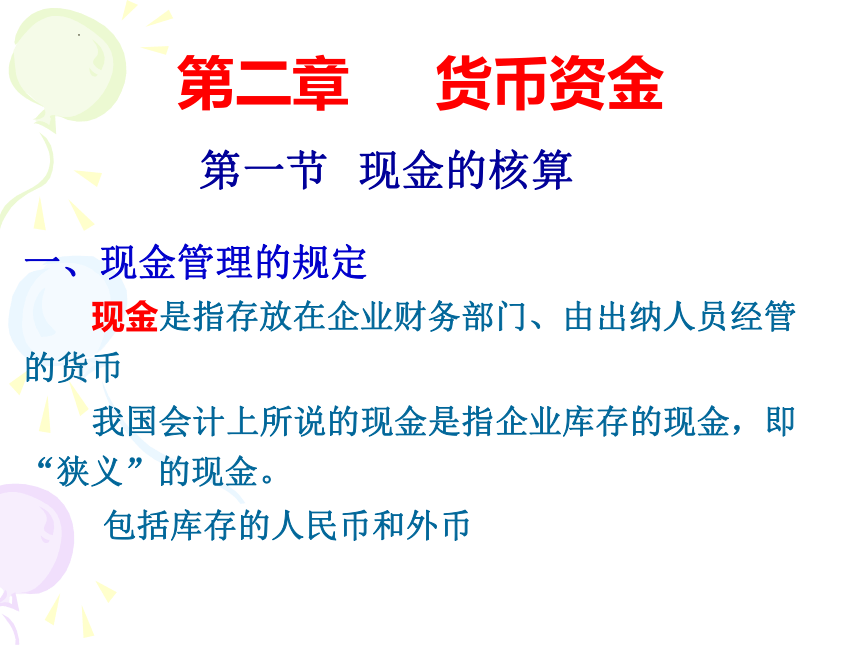 第二章　　货币资金

第一节　现金的核算

一、现金管理的规定

现金是指存放在企业财务部门、由出纳人员经管的货币

我国会计上所说的现金是指企业库存的现金，即“狭义”的现金。

包括库存的人民币和外币